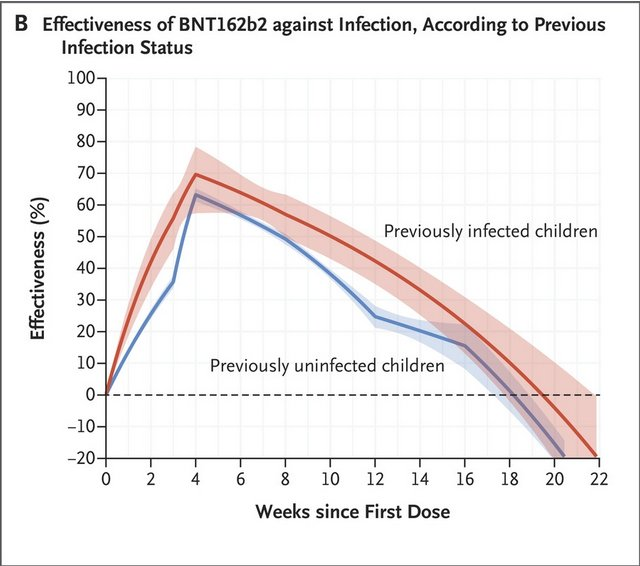 B Effectiveness of BNT162b2 against Infection, According to Previous Infection Status

Effectiveness (%)

100
90
80
70
60
50
40
30
20
10
0
−10
−20

Previously infected children

Previously uninfected children

0 2 4 6 8 10 12 14 16 18 20 22

Weeks since First Dose